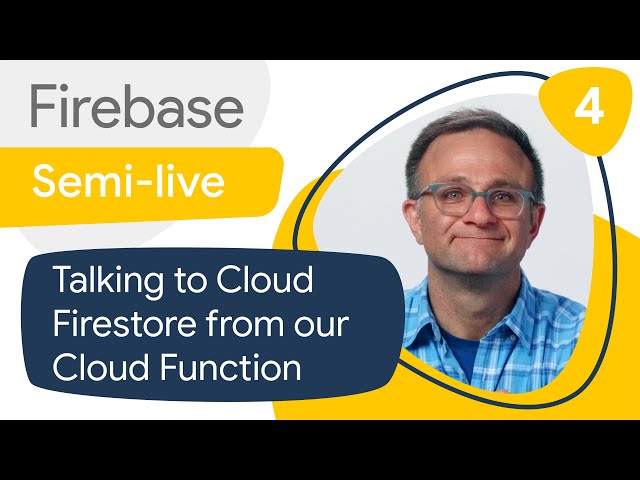 Firebase

4

Semi-live

Talking to Cloud Firestore from our Cloud Function